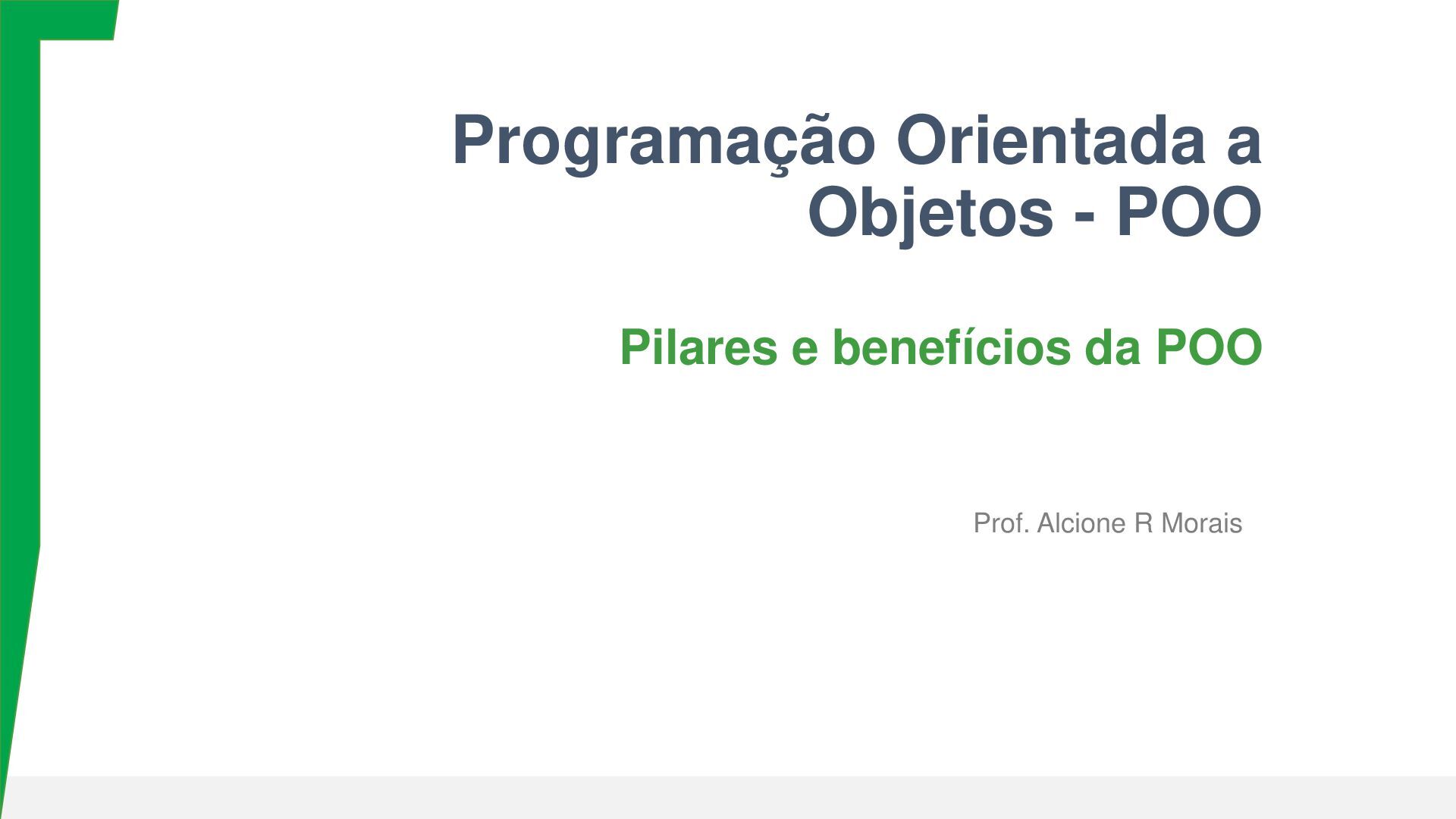 Programação Orientada a Objetos - POO

Pilares e benefícios da POO

Prof. Alcione R Morais